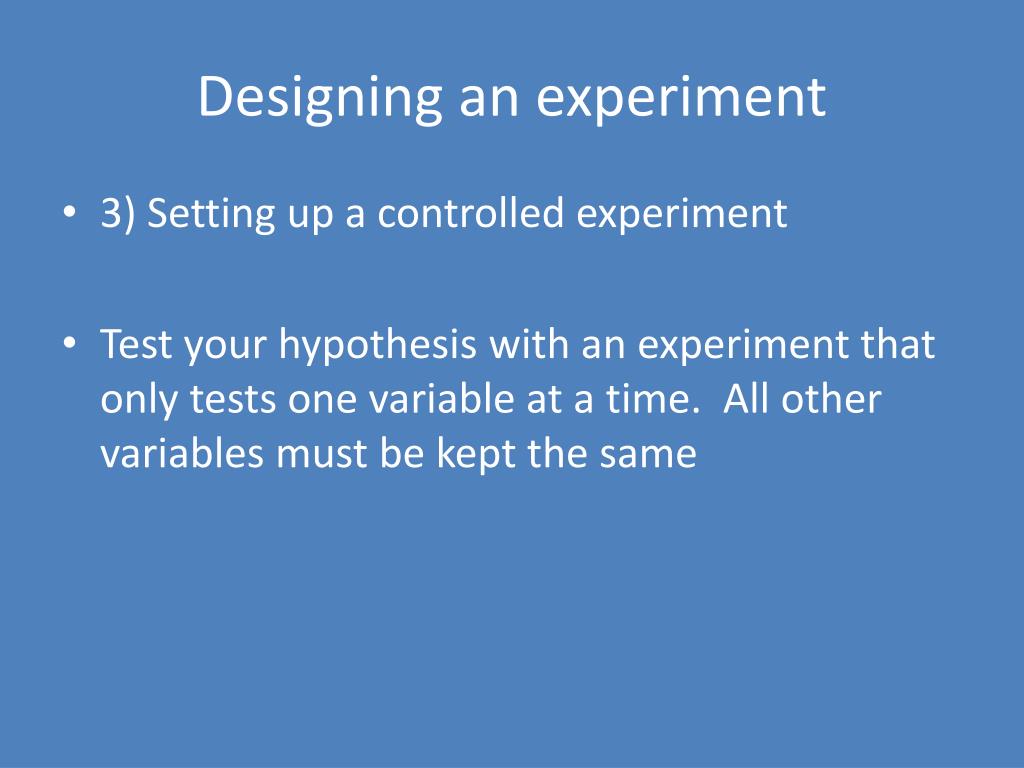 Designing an experiment

• 3) Setting up a controlled experiment

• Test your hypothesis with an experiment that only tests one variable at a time. All other variables must be kept the same